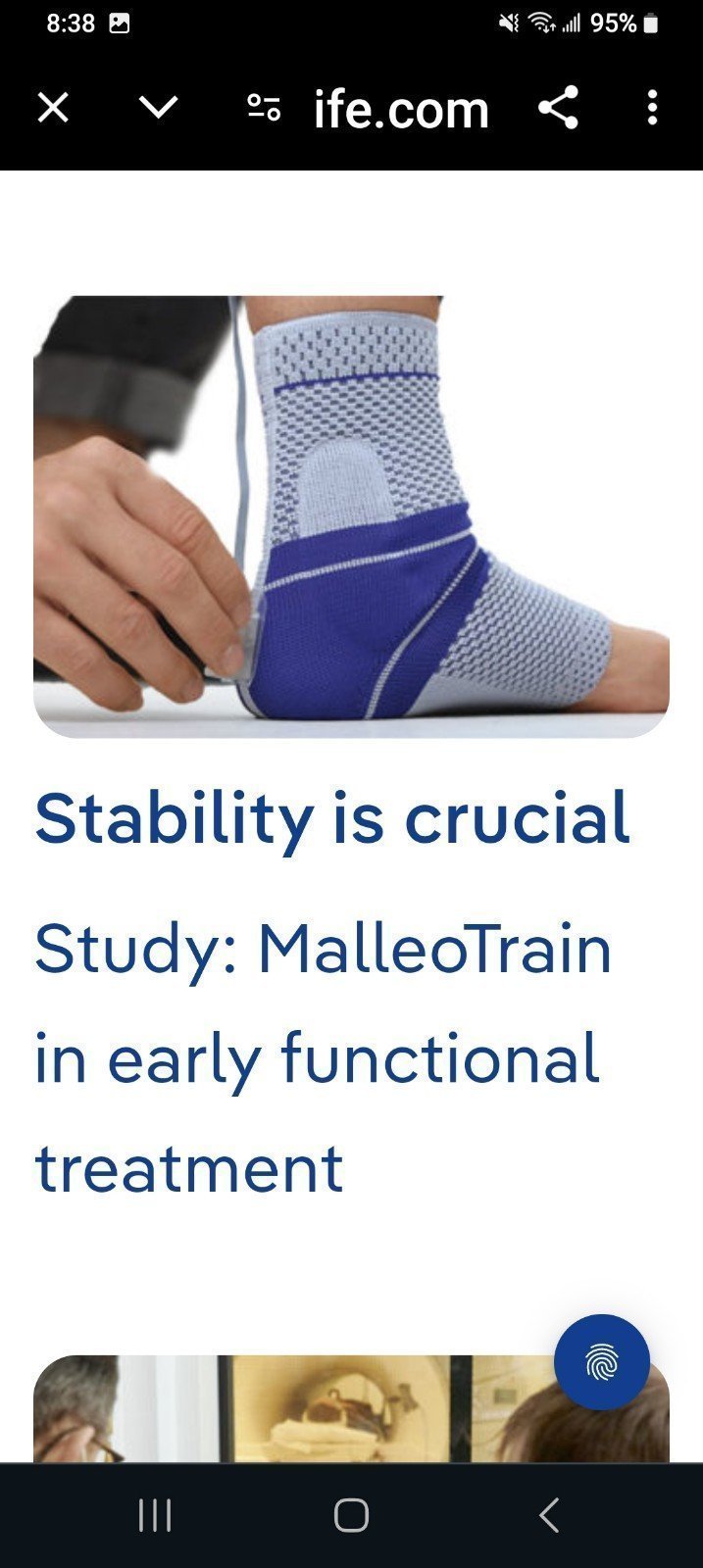 8:38 95%

ife.com

Stability is crucial

Study: MalleoTrain in early functional treatment